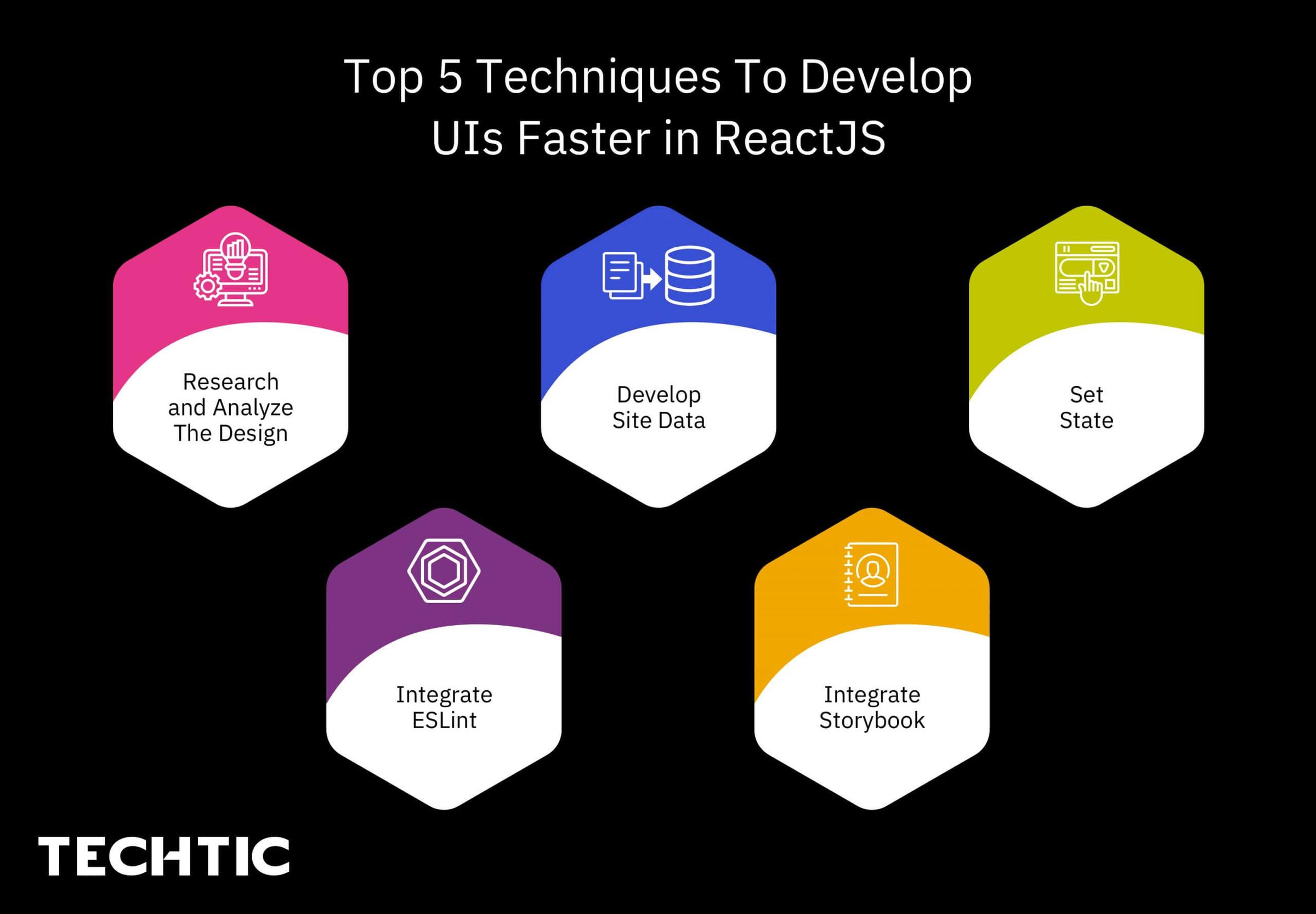 Top 5 Techniques To Develop UIs Faster in ReactJS

Research and Analyze The Design

Develop Site Data

Set State

Integrate ESLint

Integrate Storybook

TECHTIC